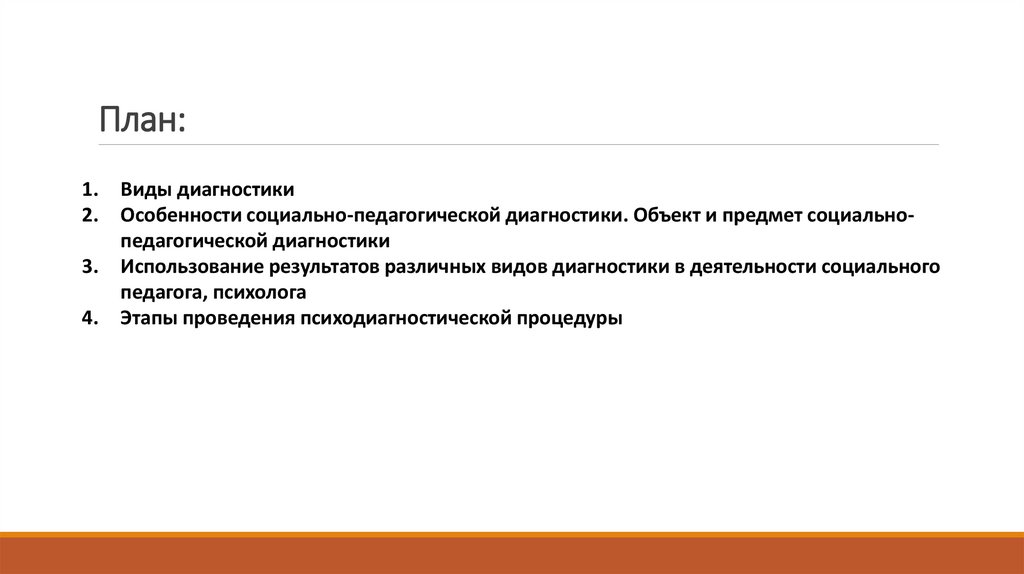 План:

1. Виды диагностики
2. Особенности социально-педагогической диагностики. Объект и предмет социально-педагогической диагностики
3. Использование результатов различных видов диагностики в деятельности социального педагога, психолога
4. Этапы проведения психодиагностической процедуры